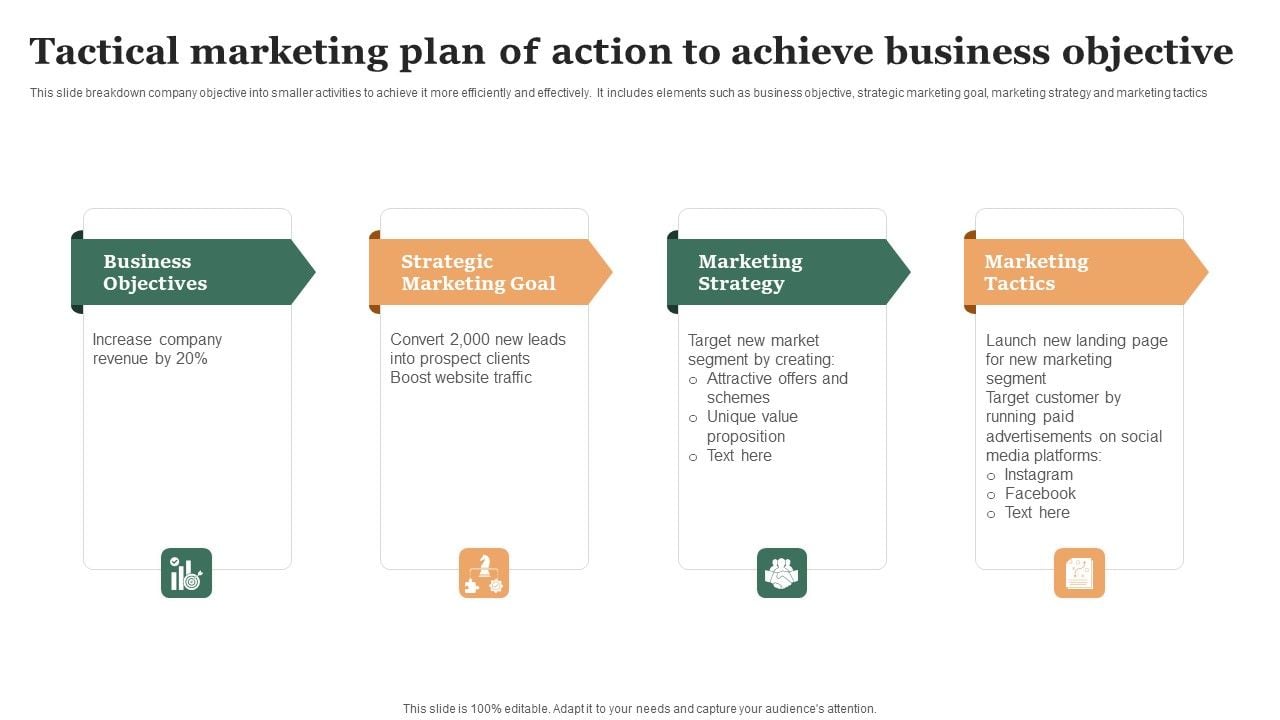 Tactical marketing plan of action to achieve business objective

This slide breakdown company objective into smaller activities to achieve it more efficiently and effectively. It includes elements such as business objective, strategic marketing goal, marketing strategy and marketing tactics

Business Objectives

Increase company revenue by 20%

Strategic Marketing Goal

Convert 2,000 new leads into prospect clients
Boost website traffic

Marketing Strategy

Target new market segment by creating:
o Attractive offers and schemes
o Unique value proposition
o Text here

Marketing Tactics

Launch new landing page for new marketing segment
Target customer by running paid advertisements on social media platforms:
o Instagram
o Facebook
o Text here

This slide is 100% editable. Adapt it to your needs and capture your audience's attention.